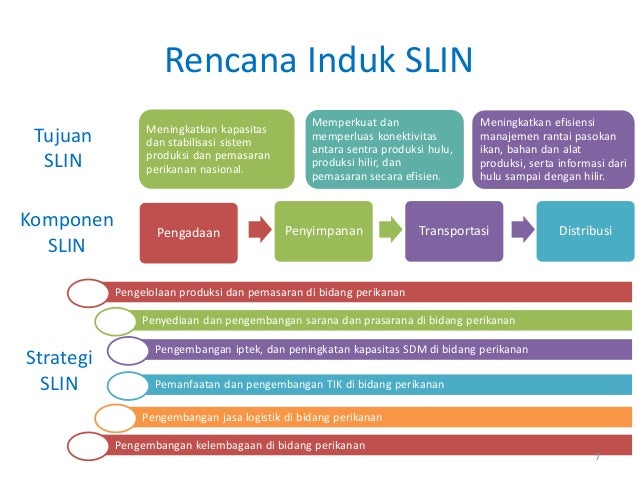 Rencana Induk SLIN

Tujuan SLIN

Meningkatkan kapasitas dan stabilisasi sistem produksi dan pemasaran perikanan nasional.

Memperkuat dan memperluas konektivitas antara sentra produksi hulu, produksi hilir, dan pemasaran secara efisien.

Meningkatkan efisiensi manajemen rantai pasokan ikan, bahan dan alat produksi, serta informasi dari hulu sampai dengan hilir.

Komponen SLIN

Pengadaan

Penyimpanan

Transportasi

Distribusi

Strategi SLIN

Pengelolaan produksi dan pemasaran di bidang perikanan

Penyediaan dan pengembangan sarana dan prasarana di bidang perikanan

Pengembangan iptek, dan peningkatan kapasitas SDM di bidang perikanan

Pemanfaatan dan pengembangan TIK di bidang perikanan

Pengembangan jasa logistik di bidang perikanan

Pengembangan kelembagaan di bidang perikanan

7